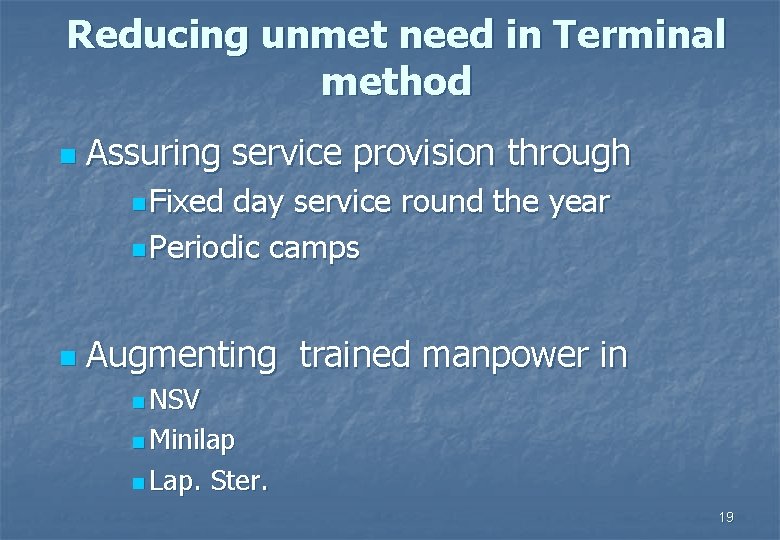 Reducing unmet need in Terminal method

Assuring service provision through

Fixed day service round the year

Periodic camps

Augmenting  trained manpower in

NSV

Minilap

Lap. Ster.

19